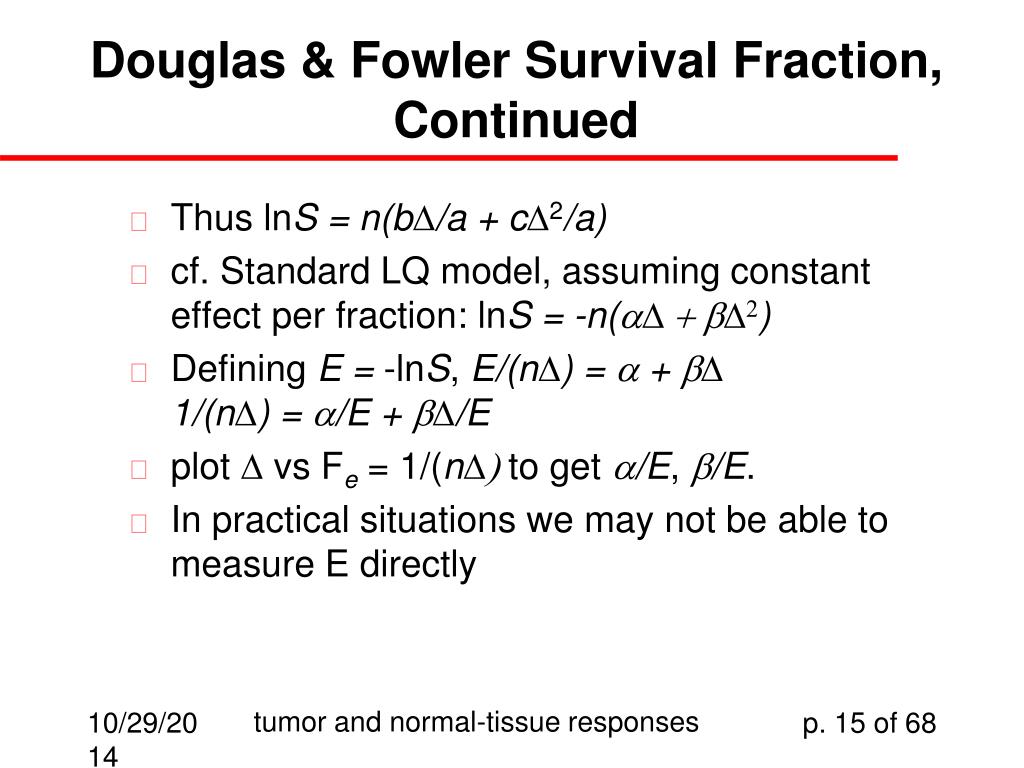 Douglas & Fowler Survival Fraction, Continued

Thus $\ln S = n(b\Delta/a + c\Delta^2/a)$

cf. Standard LQ model, assuming constant effect per fraction: $\ln S = -n(\alpha\Delta + \beta\Delta^2)$

Defining $E = -\ln S$, $E/(n\Delta) = \alpha + \beta\Delta$
$1/(n\Delta) = \alpha/E + \beta\Delta/E$

plot $\Delta$ vs $F_e = 1/(n\Delta)$ to get $\alpha/E$, $\beta/E$.

In practical situations we may not be able to measure E directly

10/29/2014

tumor and normal-tissue responses

p. 15 of 68